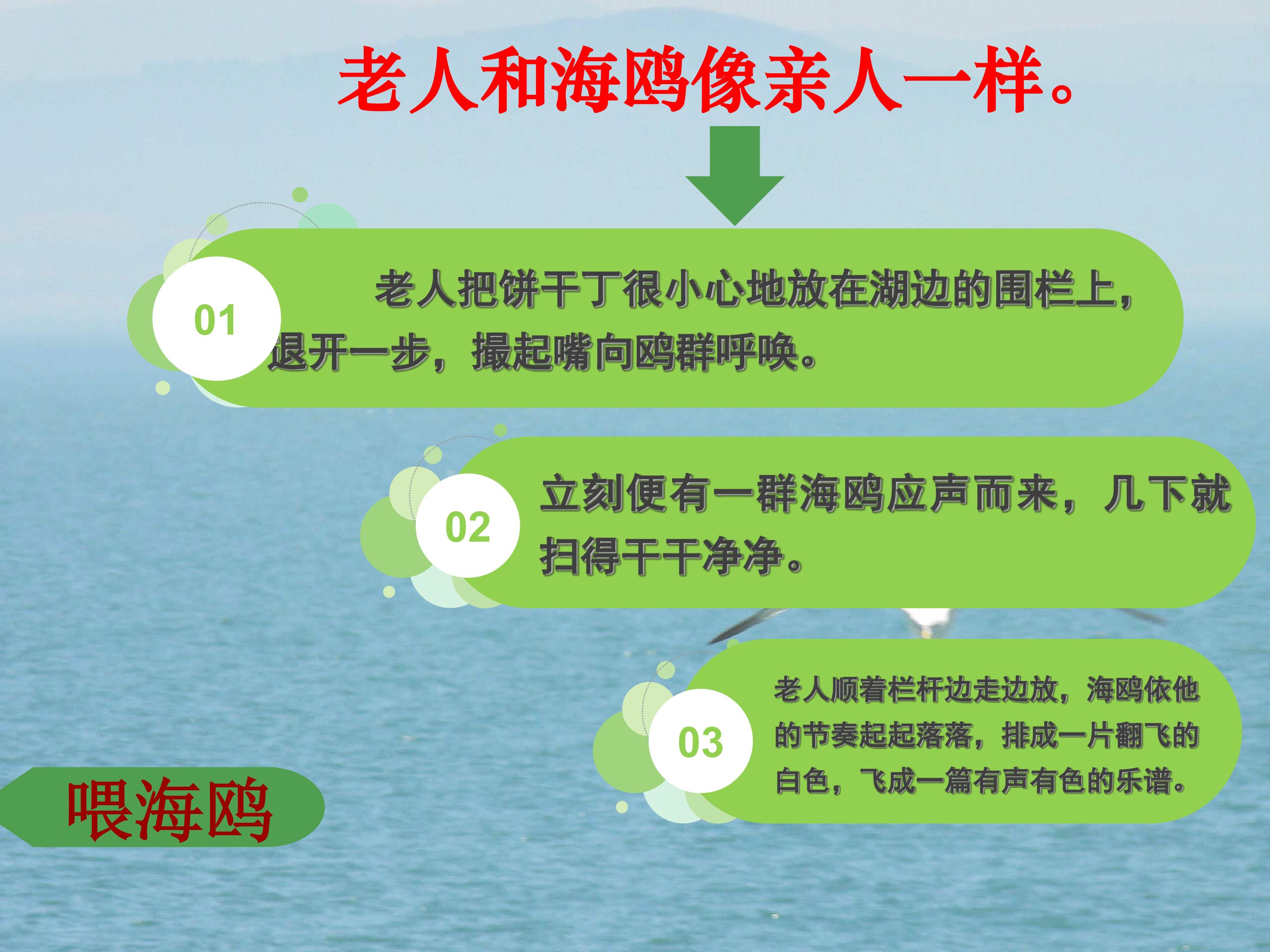 老人和海鸥像亲人一样。

01

老人把饼干丁很小心地放在湖边的围栏上，退开一步，撮起嘴向鸥群呼唤。

02

立刻便有一群海鸥应声而来，几下就扫得干干净净。

03

老人顺着栏杆边走边放，海鸥依他的节奏起起落落，排成一片翻飞的白色，飞成一篇有声有色的乐谱。

喂海鸥